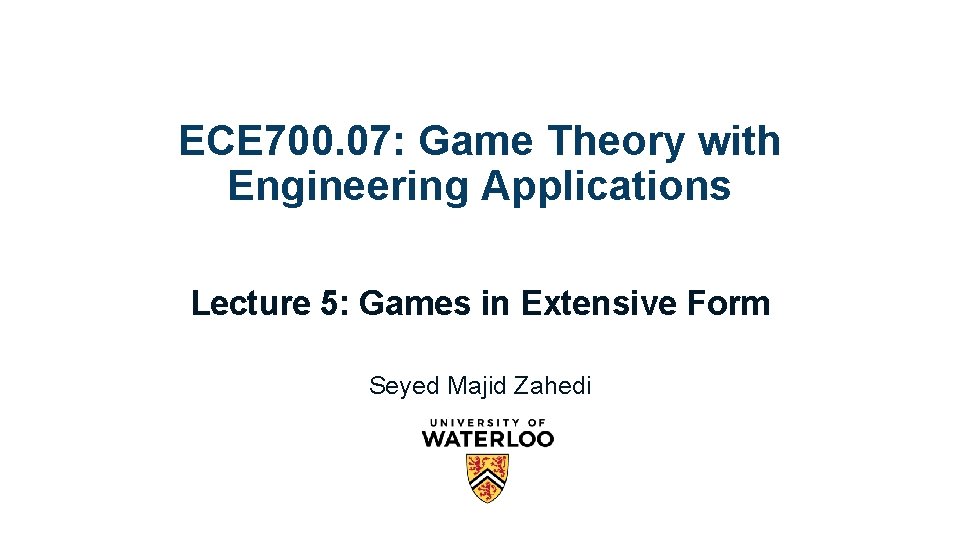 ECE700.07: Game Theory with Engineering Applications

Lecture 5: Games in Extensive Form

Seyed Majid Zahedi

UNIVERSITY OF
WATERLOO